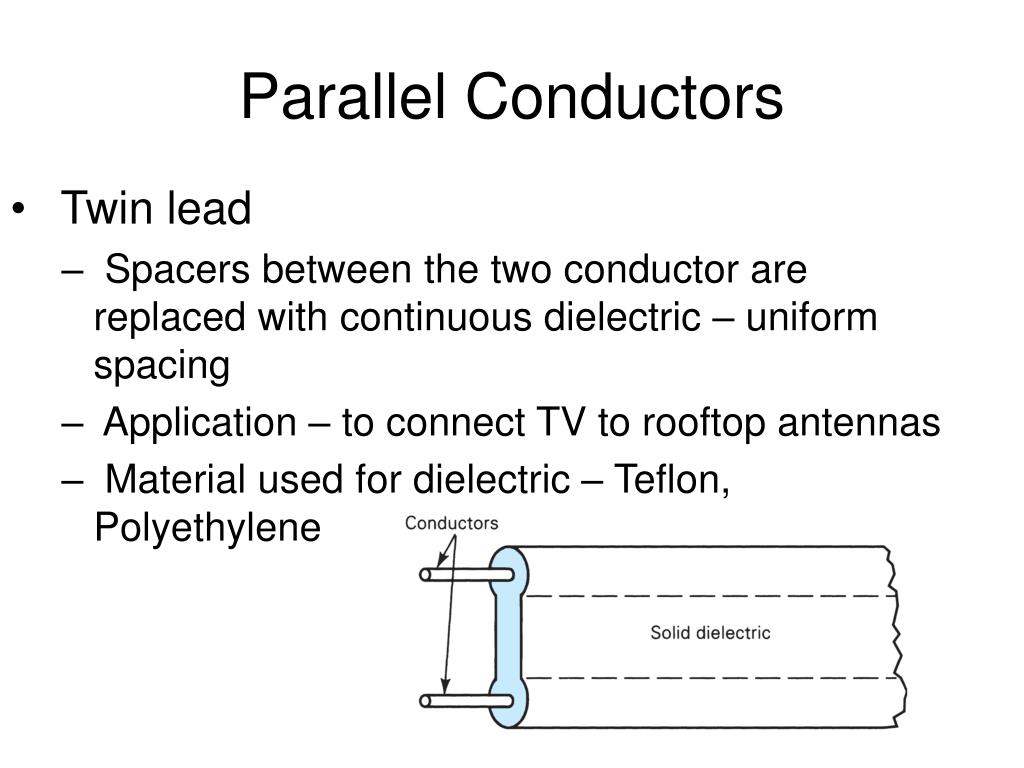 Parallel Conductors

• Twin lead
– Spacers between the two conductor are replaced with continuous dielectric – uniform spacing
– Application – to connect TV to rooftop antennas
– Material used for dielectric – Teflon, Polyethylene

Conductors

Solid dielectric